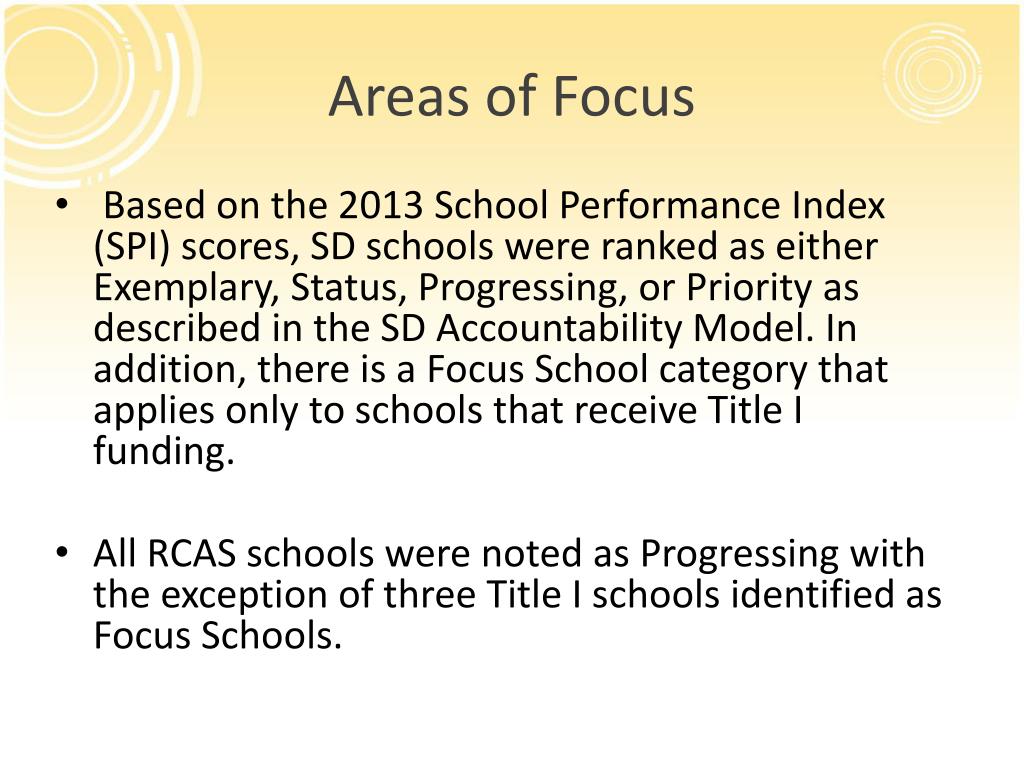 Areas of Focus

• Based on the 2013 School Performance Index (SPI) scores, SD schools were ranked as either Exemplary, Status, Progressing, or Priority as described in the SD Accountability Model. In addition, there is a Focus School category that applies only to schools that receive Title I funding.

• All RCAS schools were noted as Progressing with the exception of three Title I schools identified as Focus Schools.